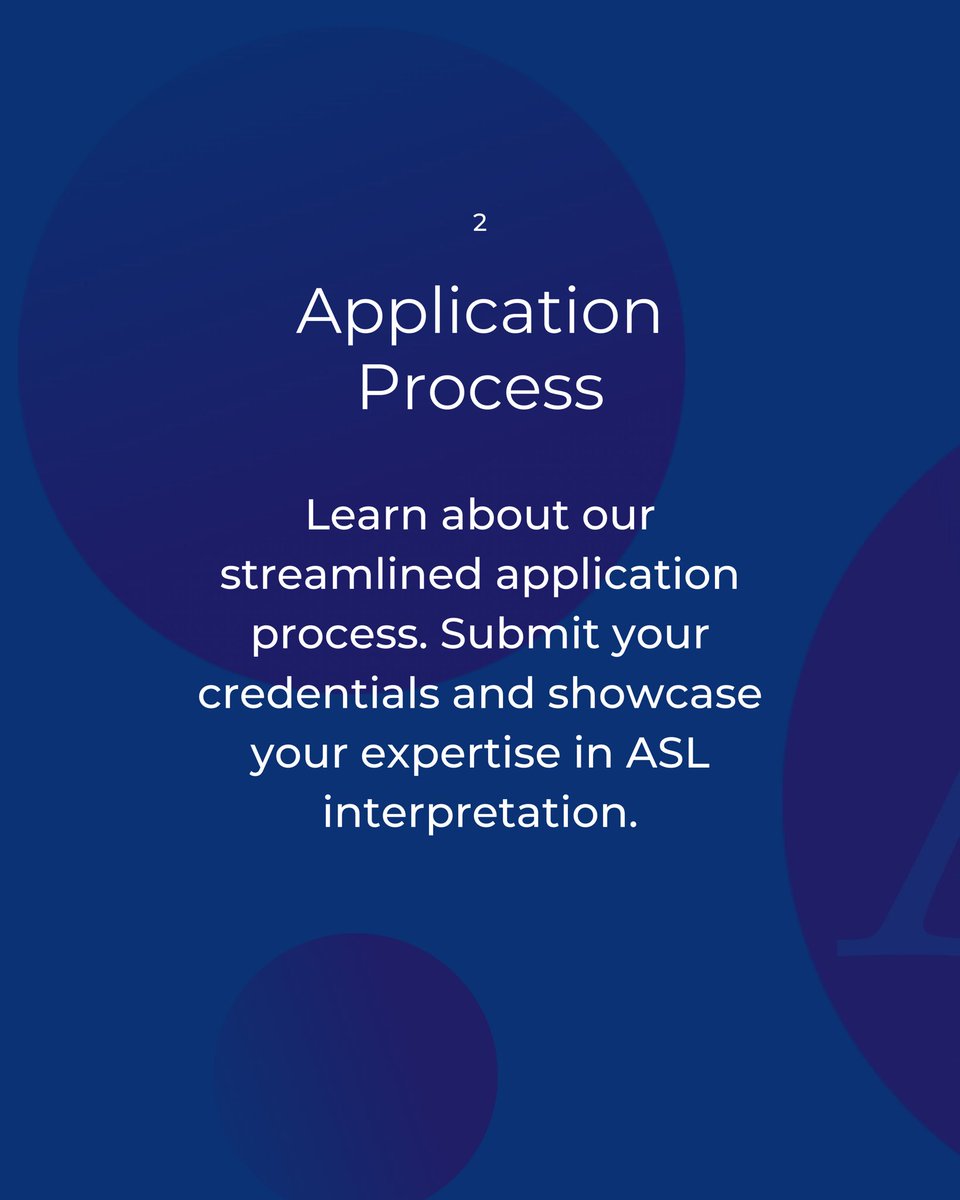 2

Application Process

Learn about our streamlined application process. Submit your credentials and showcase your expertise in ASL interpretation.